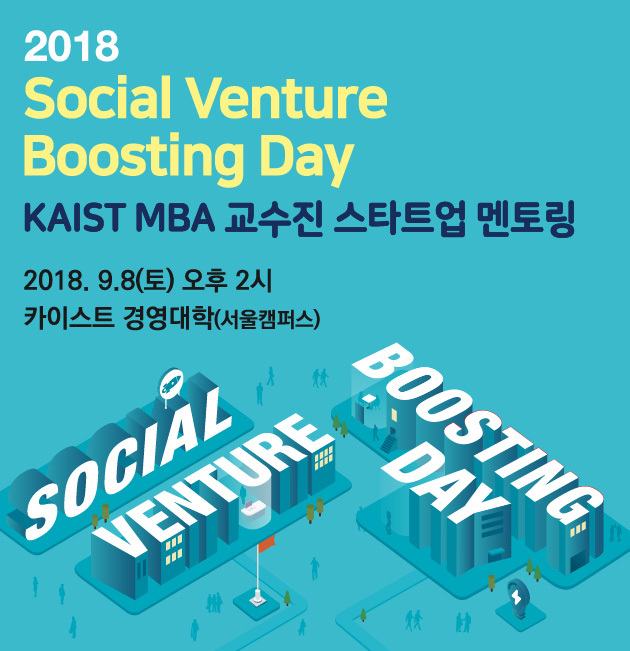 2018
Social Venture
Boosting Day

KAIST MBA 교수진 스타트업 멘토링

2018. 9.8(토) 오후 2시
카이스트 경영대학(서울캠퍼스)

SOCIAL
VENTURE
BOOSTING
DAY